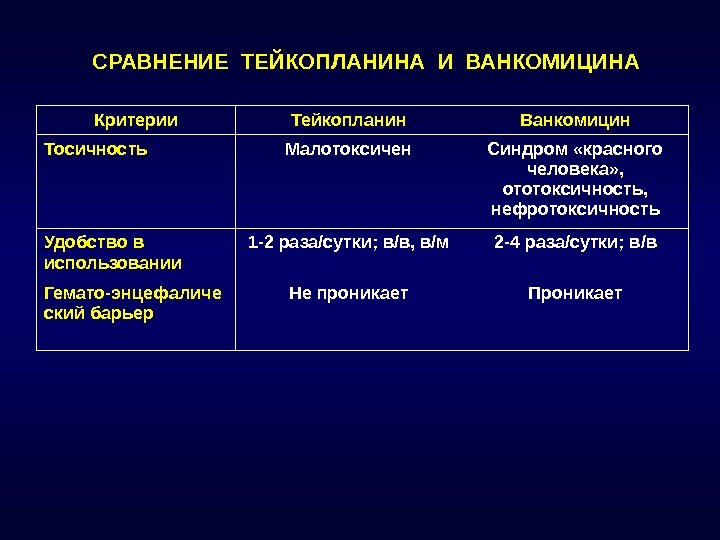 СРАВНЕНИЕ ТЕЙКОПЛАНИНА И ВАНКОМИЦИНА

| Критерии | Тейкопланин | Ванкомицин |
|---|---|---|
| Тосичность | Малотоксичен | Синдром «красного человека», ототоксичность, нефротоксичность |
| Удобство в использовании | 1-2 раза/сутки; в/в, в/м | 2-4 раза/сутки; в/в |
| Гемато-энцефалический барьер | Не проникает | Проникает |